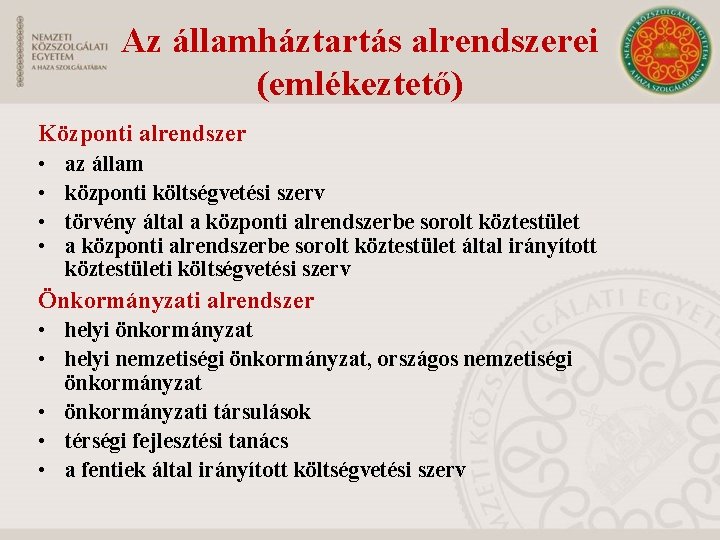 NEMZETI KÖZSZOLGÁLATI EGYETEM
A HAZA SZOLGÁLATÁBAN

Az államháztartás alrendszerei (emlékeztető)

NEMZETI KÖZSZOLGÁLATI EGYETEM
A HAZA SZOLGÁLATÁBAN

Központi alrendszer
• az állam
• központi költségvetési szerv
• törvény által a központi alrendszerbe sorolt köztestület
• a központi alrendszerbe sorolt köztestület által irányított köztestületi költségvetési szerv

Önkormányzati alrendszer
• helyi önkormányzat
• helyi nemzetiségi önkormányzat, országos nemzetiségi önkormányzat
• önkormányzati társulások
• térségi fejlesztési tanács
• a fentiek által irányított költségvetési szerv

NEMZETI KÖZSZOLGÁLATI EGYETEM